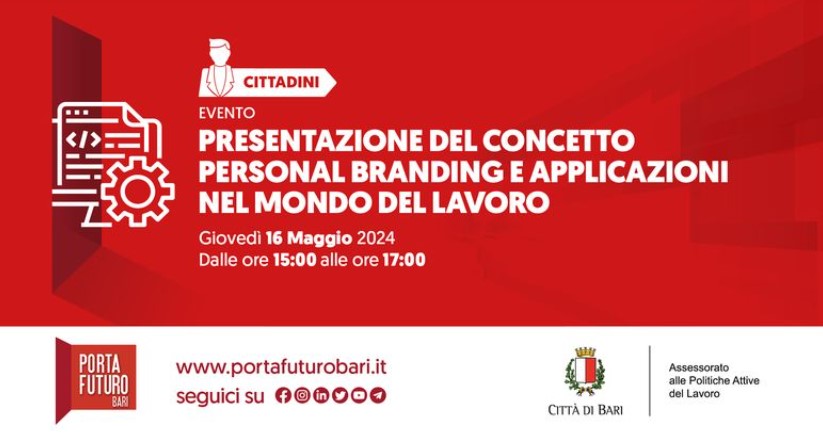 CITTADINI

EVENTO

PRESENTAZIONE DEL CONCETTO PERSONAL BRANDING E APPLICAZIONI NEL MONDO DEL LAVORO

Giovedì 16 Maggio 2024
Dalle ore 15:00 alle ore 17:00

PORTA FUTURO BARI

www.portafuturobari.it
seguici su

CITTÀ DI BARI

Assessorato alle Politiche Attive del Lavoro